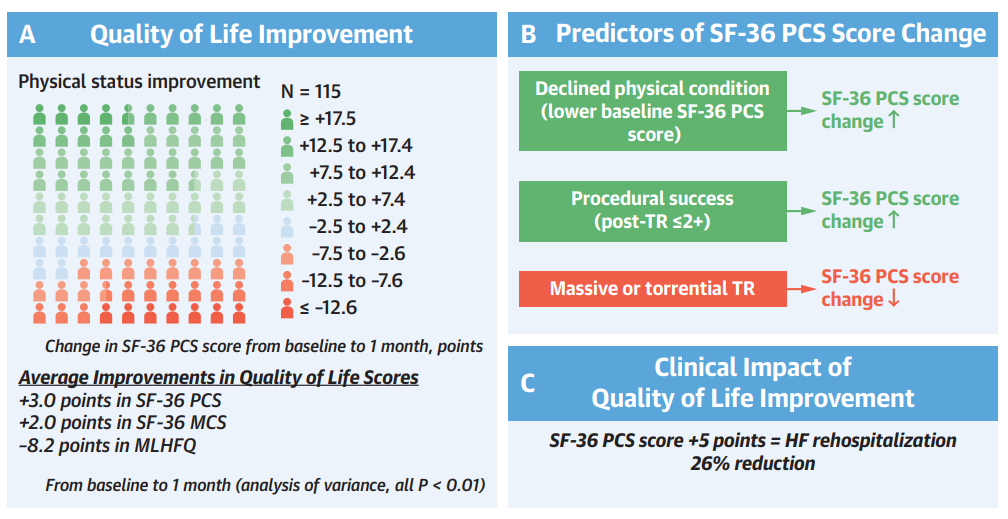 A Quality of Life Improvement

Physical status improvement

N = 115
≥ +17.5
+12.5 to +17.4
+7.5 to +12.4
+2.5 to +7.4
−2.5 to +2.4
−7.5 to −2.6
−12.5 to −7.6
≤ −12.6

Change in SF-36 PCS score from baseline to 1 month, points

Average Improvements in Quality of Life Scores
+3.0 points in SF-36 PCS
+2.0 points in SF-36 MCS
−8.2 points in MLHFQ

From baseline to 1 month (analysis of variance, all P < 0.01)

B Predictors of SF-36 PCS Score Change

Declined physical condition (lower baseline SF-36 PCS score)
SF-36 PCS score change ↑

Procedural success (post-TR ≤2+)
SF-36 PCS score change ↑

Massive or torrential TR
SF-36 PCS score change ↓

C Clinical Impact of Quality of Life Improvement

SF-36 PCS score +5 points = HF rehospitalization 26% reduction